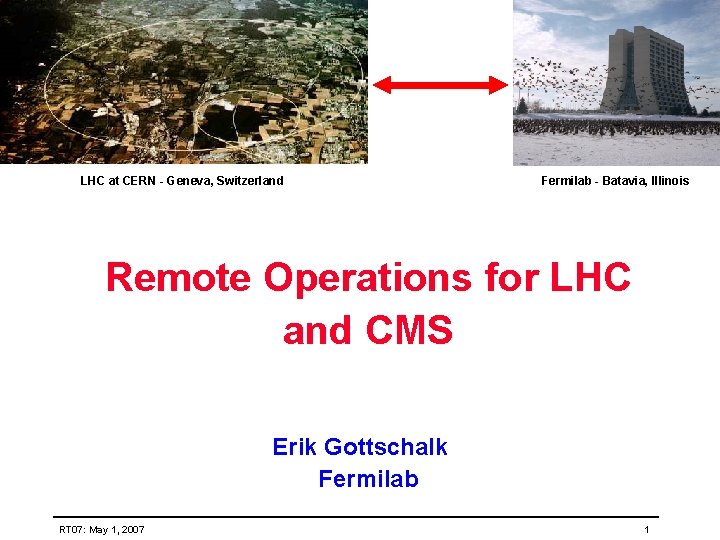 LHC at CERN - Geneva, Switzerland

Fermilab - Batavia, Illinois

Remote Operations for LHC and CMS

Erik Gottschalk
Fermilab

RT07: May 1, 2007

1